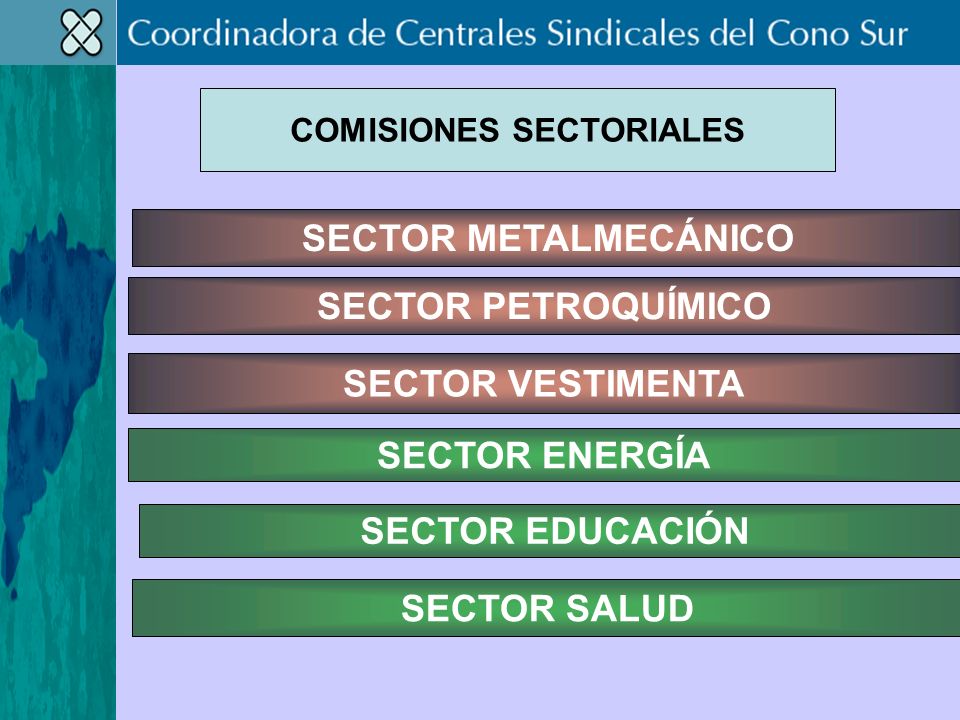 Coordinadora de Centrales Sindicales del Cono Sur

COMISIONES SECTORIALES

SECTOR METALMECÁNICO

SECTOR PETROQUÍMICO

SECTOR VESTIMENTA

SECTOR ENERGÍA

SECTOR EDUCACIÓN

SECTOR SALUD